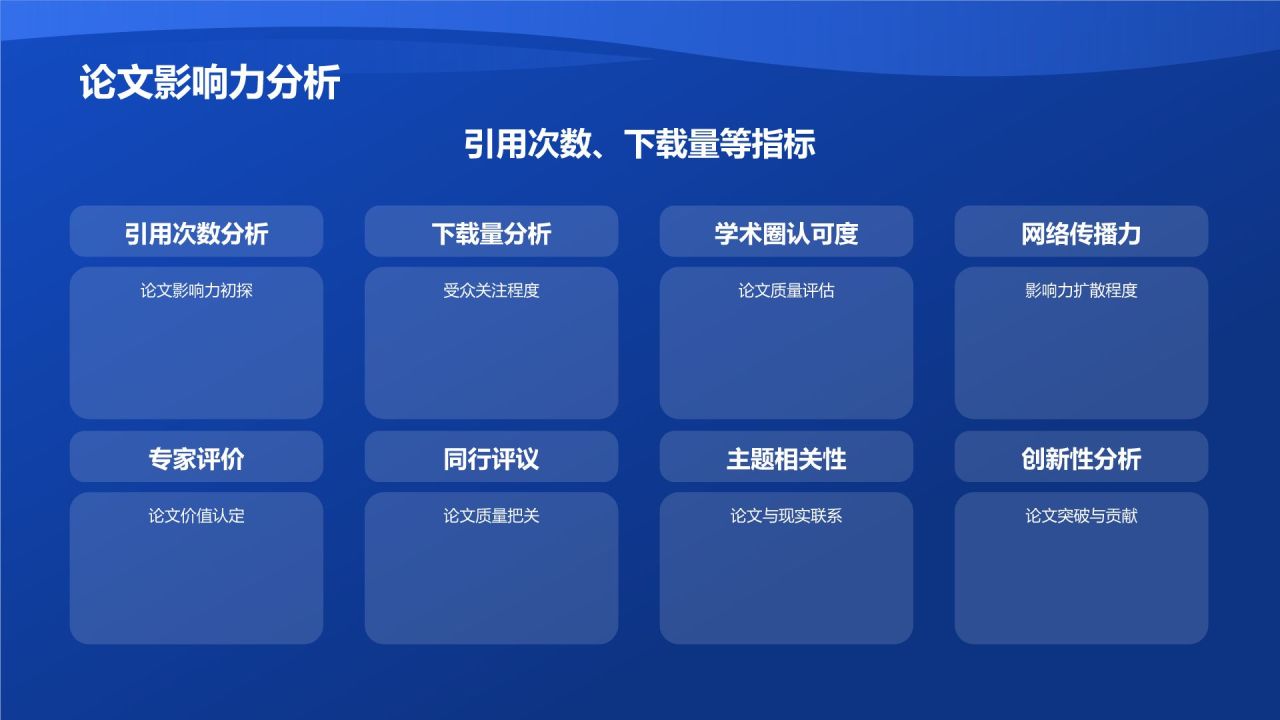 论文影响力分析

引用次数、下载量等指标

引用次数分析

论文影响力初探

下载量分析

受众关注程度

学术圈认可度

论文质量评估

网络传播力

影响力扩散程度

专家评价

论文价值认定

同行评议

论文质量把关

主题相关性

论文与现实联系

创新性分析

论文突破与贡献